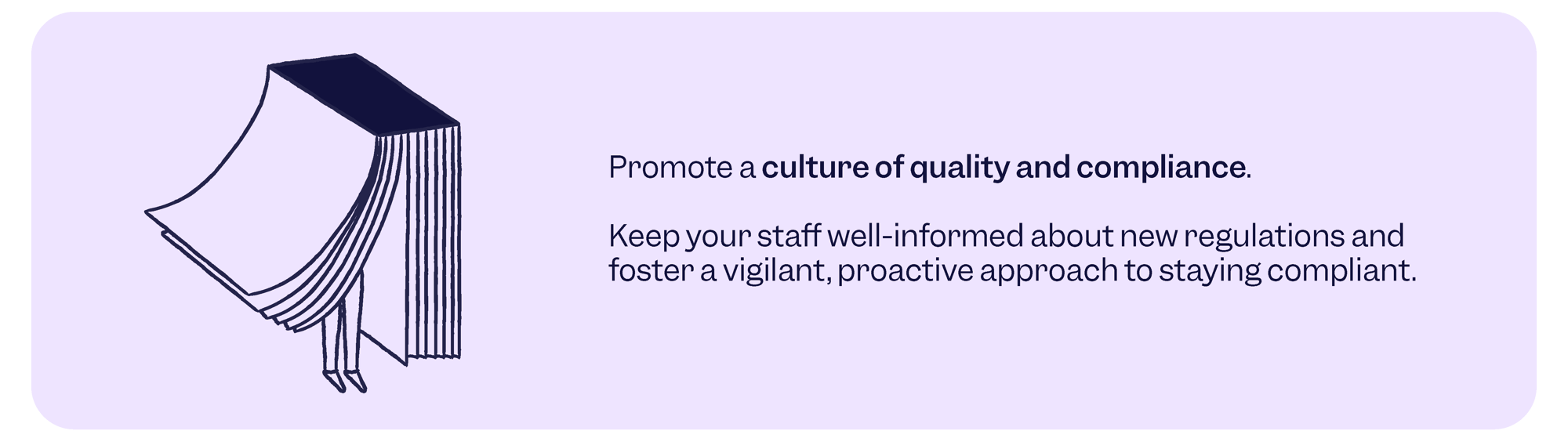 Promote a culture of quality and compliance.

Keep your staff well-informed about new regulations and foster a vigilant, proactive approach to staying compliant.